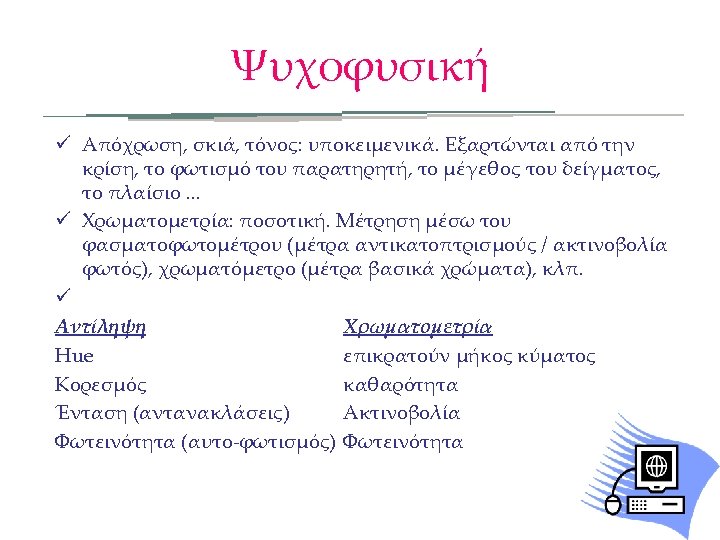 Ψυχοφυσική

✓ Απόχρωση, σκιά, τόνος: υποκειμενικά. Εξαρτώνται από την κρίση, το φωτισμό του παρατηρητή, το μέγεθος του δείγματος, το πλαίσιο ...

✓ Χρωματομετρία: ποσοτική. Μέτρηση μέσω του φασματοφωτομέτρου (μέτρα αντικατοπτρισμούς / ακτινοβολία φωτός), χρωματόμετρο (μέτρα βασικά χρώματα), κλπ.

✓

| Αντίληψη | Χρωματομετρία |
|---|---|
| Hue | επικρατούν μήκος κύματος |
| Κορεσμός | καθαρότητα |
| Ένταση (αντανακλάσεις) | Ακτινοβολία |
| Φωτεινότητα (αυτο-φωτισμός) | Φωτεινότητα |